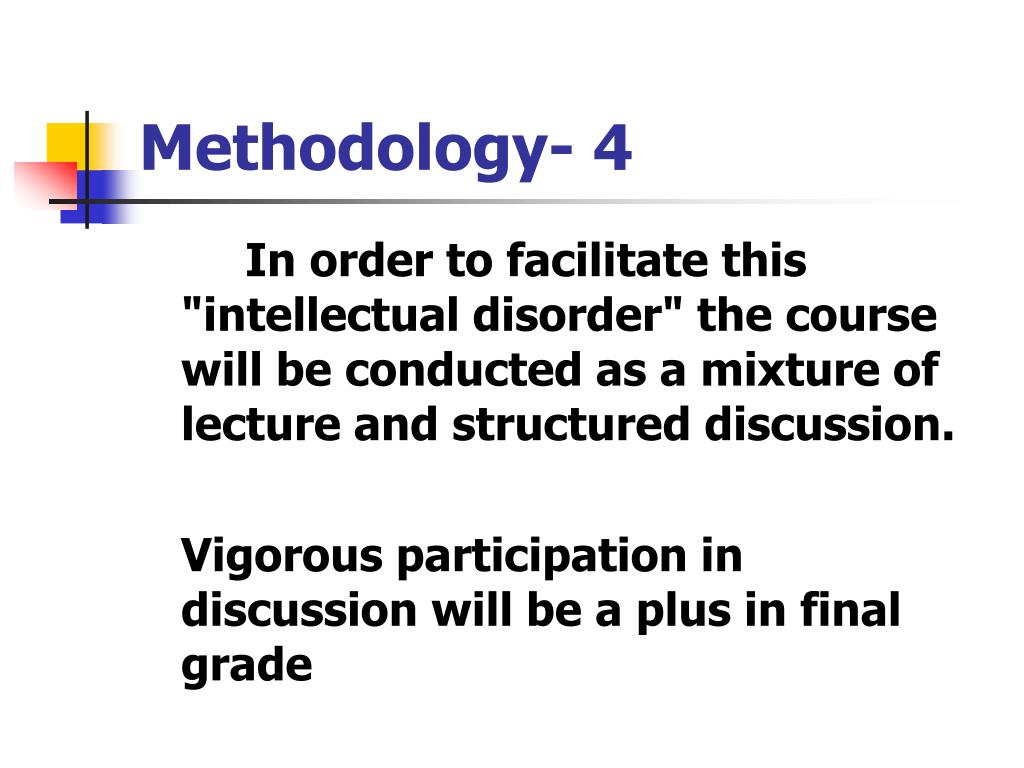 Methodology- 4

In order to facilitate this "intellectual disorder" the course will be conducted as a mixture of lecture and structured discussion.

Vigorous participation in discussion will be a plus in final grade